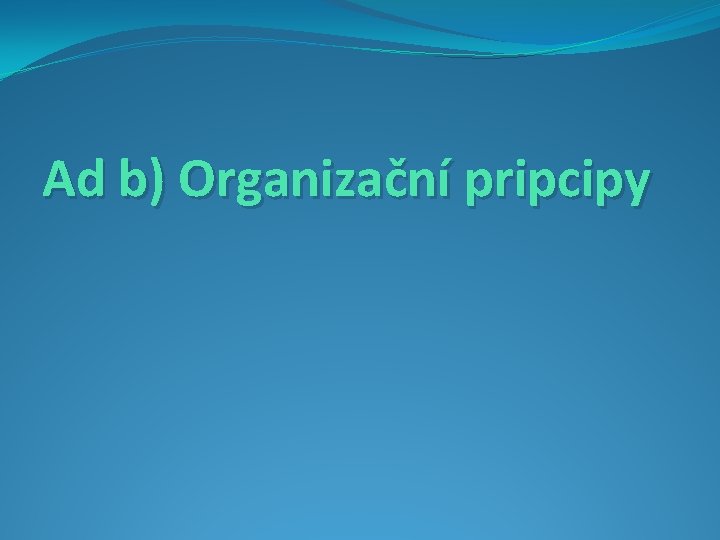 Ad b) Organizační pripcipy